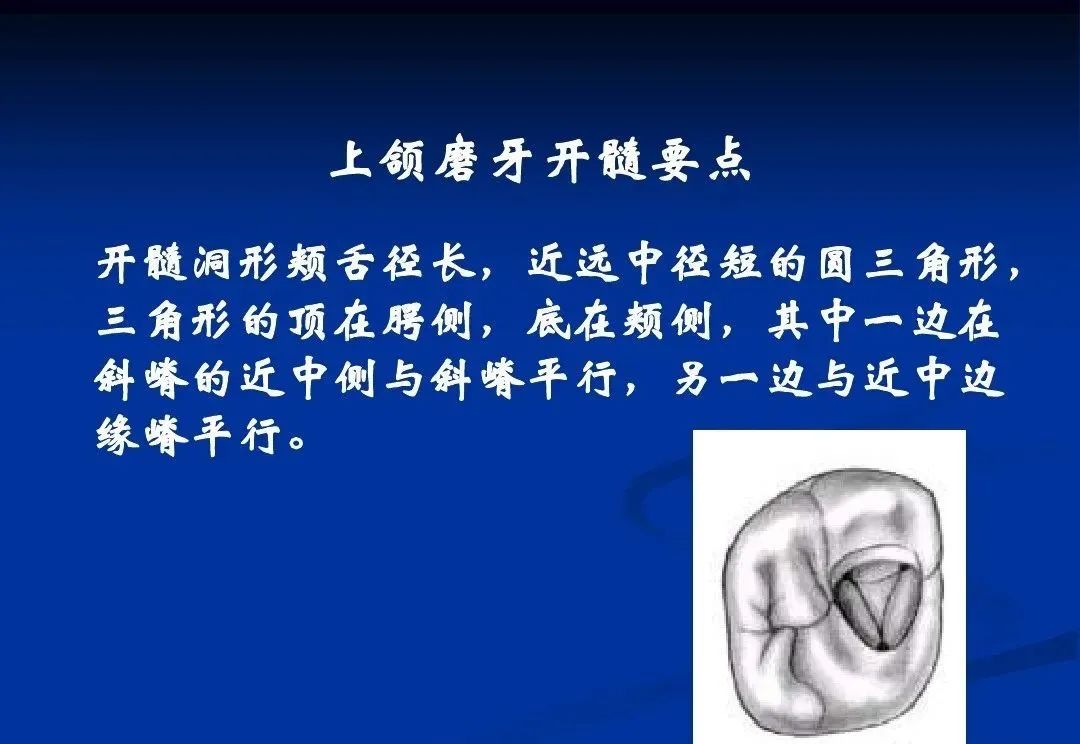 上颌磨牙开髓要点

开髓洞形颊舌径长，近远中径短的圆三角形，三角形的顶在腭侧，底在颊侧，其中一边在斜嵴的近中侧与斜嵴平行，另一边与近中边缘嵴平行。